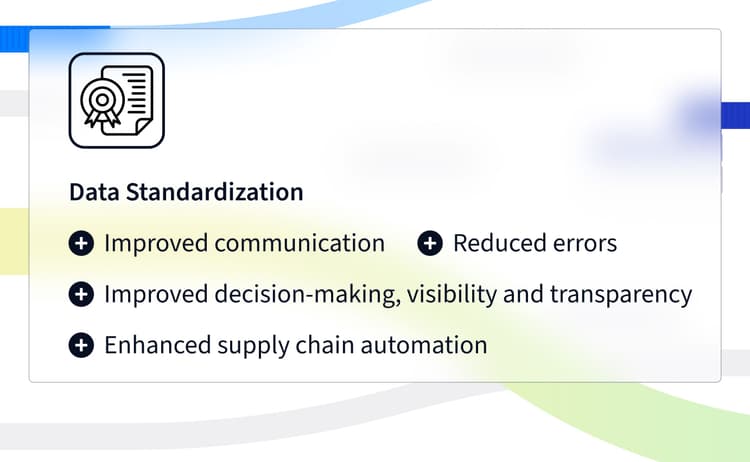 Data Standardization

Improved communication

Reduced errors

Improved decision-making, visibility and transparency

Enhanced supply chain automation